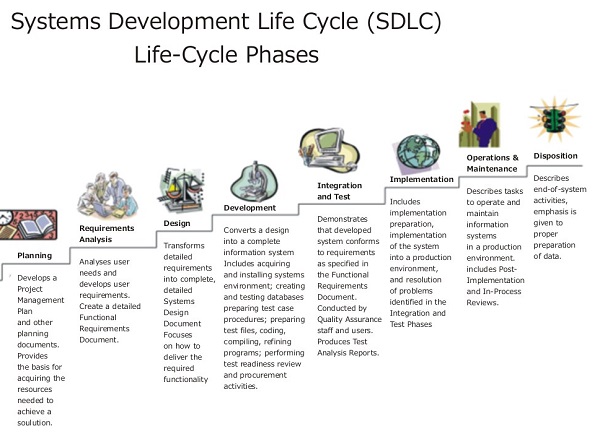 Systems Development Life Cycle (SDLC)
Life-Cycle Phases

Planning

Develops a Project Management Plan and other planning documents. Provides the basis for acquiring the resources needed to achieve a soulution.

Requirements Analysis

Analyses user needs and develops user requirements. Create a detailed Functional Requirements Document.

Design

Transforms detailed requirements into complete, detailed Systems Design Document Focuses on how to deliver the required functionality

Development

Converts a design into a complete information system Includes acquiring and installing systems environment; creating and testing databases preparing test case procedures; preparing test files, coding, compiling, refining programs; performing test readiness review and procurement activities.

Integration and Test

Demonstrates that developed system conforms to requirements as specified in the Functional Requirements Document. Conducted by Quality Assurance staff and users. Produces Test Analysis Reports.

Implementation

Includes implementation preparation, implementation of the system into a production environment, and resolution of problems identified in the Integration and Test Phases

Operations & Maintenance

Describes tasks to operate and maintain information systems in a production environment. includes Post-Implementation and In-Process Reviews.

Disposition

Describes end-of-system activities, emphasis is given to proper preparation of data.